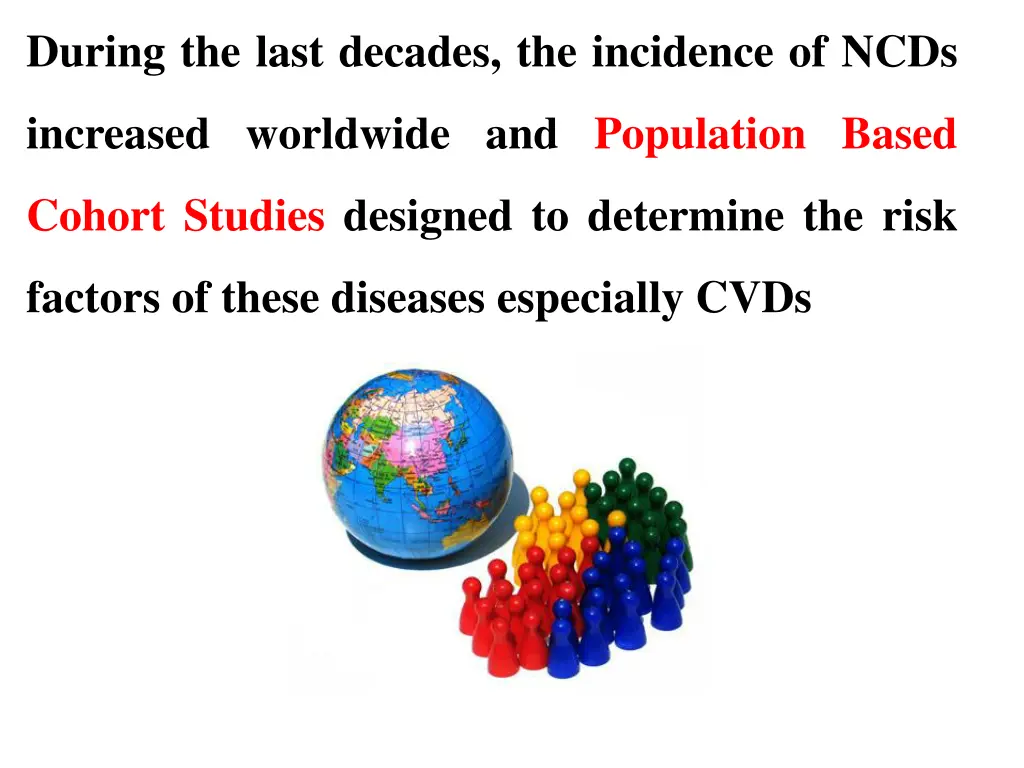 During the last decades, the incidence of NCDs increased worldwide and Population Based Cohort Studies designed to determine the risk factors of these diseases especially CVDs